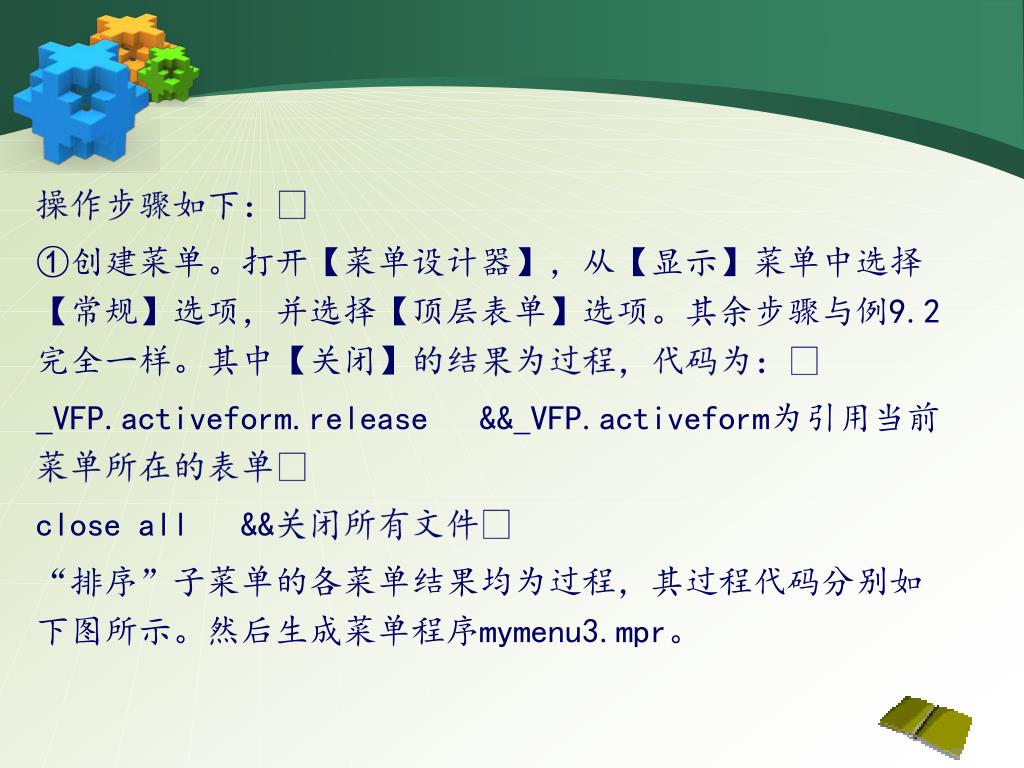 操作步骤如下：□

①创建菜单。打开【菜单设计器】，从【显示】菜单中选择【常规】选项，并选择【顶层表单】选项。其余步骤与例9.2完全一样。其中【关闭】的结果为过程，代码为：□

_VFP.activeform.release   &&_VFP.activeform为引用当前菜单所在的表单□

close all   &&关闭所有文件□

“排序”子菜单的各菜单结果均为过程，其过程代码分别如下图所示。然后生成菜单程序mymenu3.mpr。